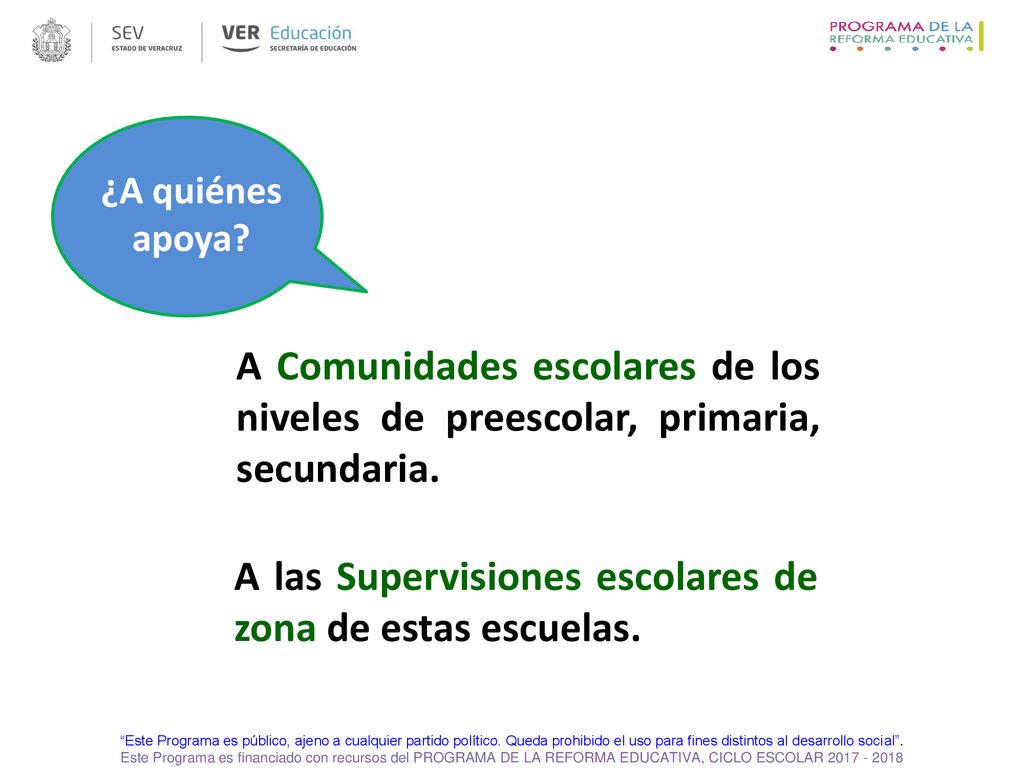 SEV
ESTADO DE VERACRUZ

VER Educación
SECRETARÍA DE EDUCACIÓN

PROGRAMA DE LA
REFORMA EDUCATIVA

¿A quiénes apoya?

A Comunidades escolares de los niveles de preescolar, primaria, secundaria.

A las Supervisiones escolares de zona de estas escuelas.

“Este Programa es público, ajeno a cualquier partido político. Queda prohibido el uso para fines distintos al desarrollo social”.
Este Programa es financiado con recursos del PROGRAMA DE LA REFORMA EDUCATIVA, CICLO ESCOLAR 2017 - 2018